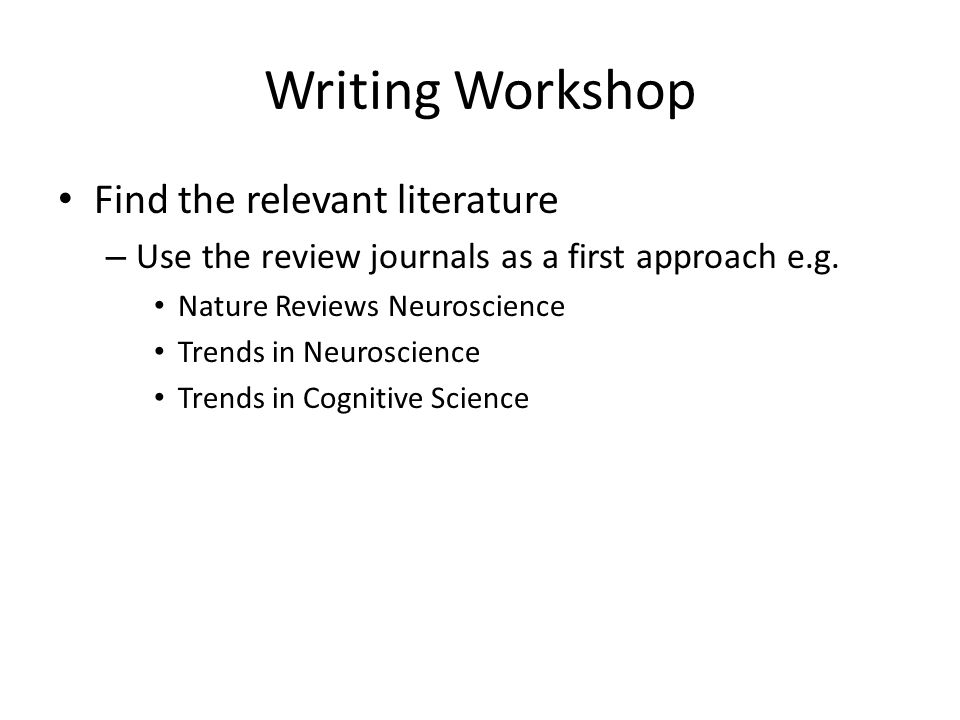 Writing Workshop

• Find the relevant literature
  – Use the review journals as a first approach e.g.
    • Nature Reviews Neuroscience
    • Trends in Neuroscience
    • Trends in Cognitive Science